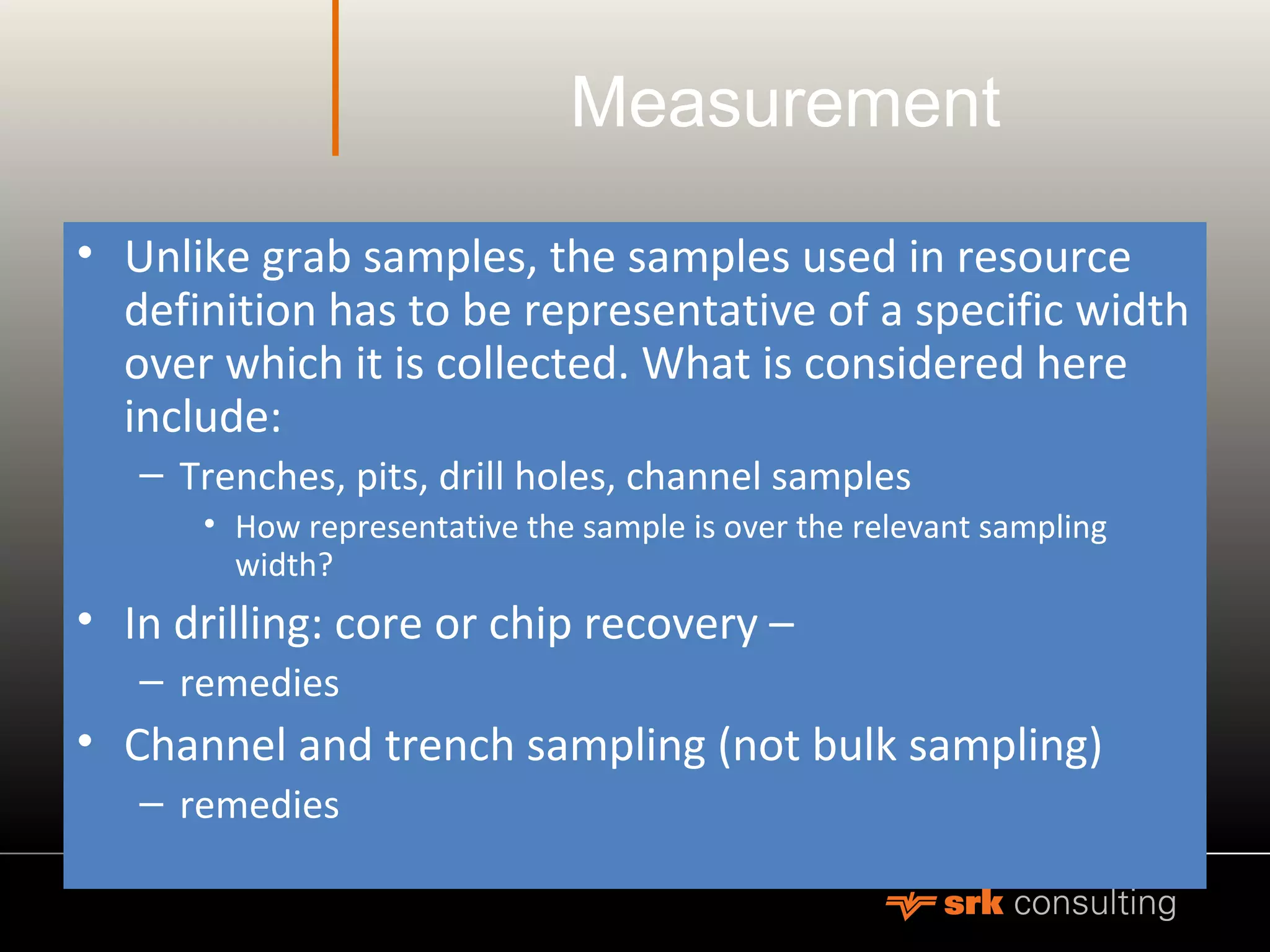 Measurement

• Unlike grab samples, the samples used in resource definition has to be representative of a specific width over which it is collected. What is considered here include:
– Trenches, pits, drill holes, channel samples
• How representative the sample is over the relevant sampling width?
• In drilling: core or chip recovery –
– remedies
• Channel and trench sampling (not bulk sampling)
– remedies

srk consulting